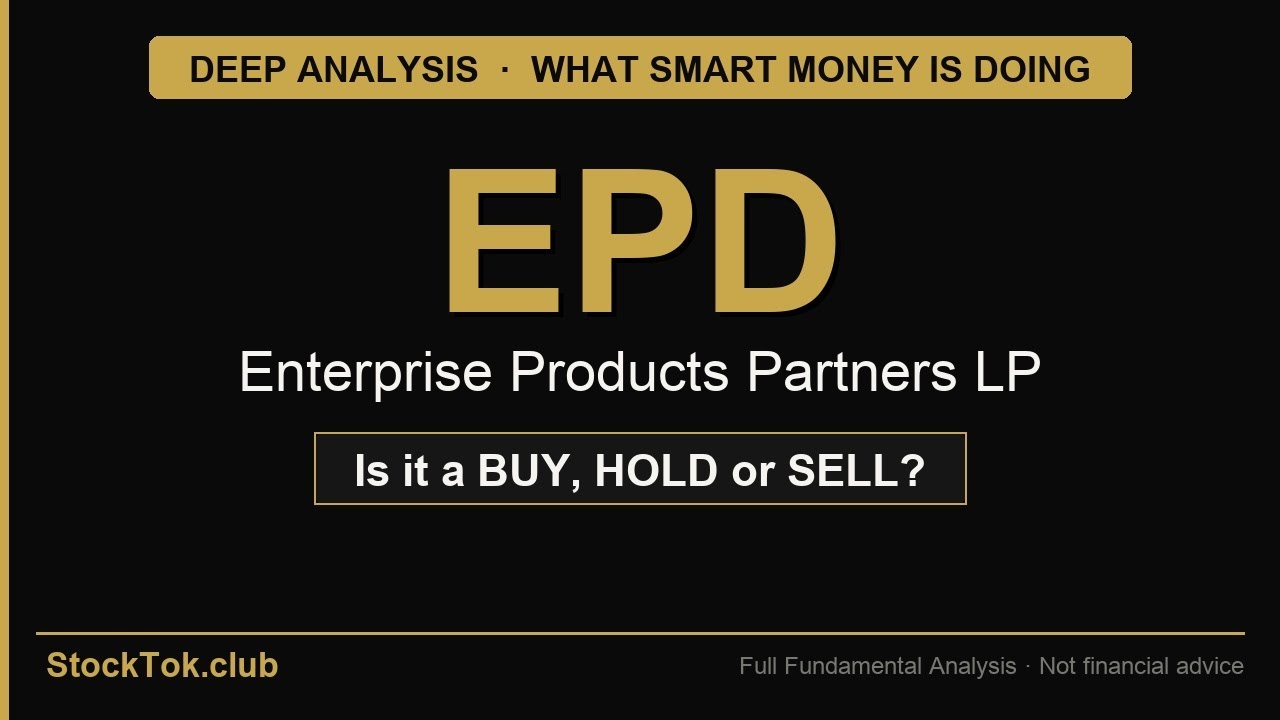 DEEP ANALYSIS · WHAT SMART MONEY IS DOING

EPD

Enterprise Products Partners LP

Is it a BUY, HOLD or SELL?

StockTok.club

Full Fundamental Analysis · Not financial advice